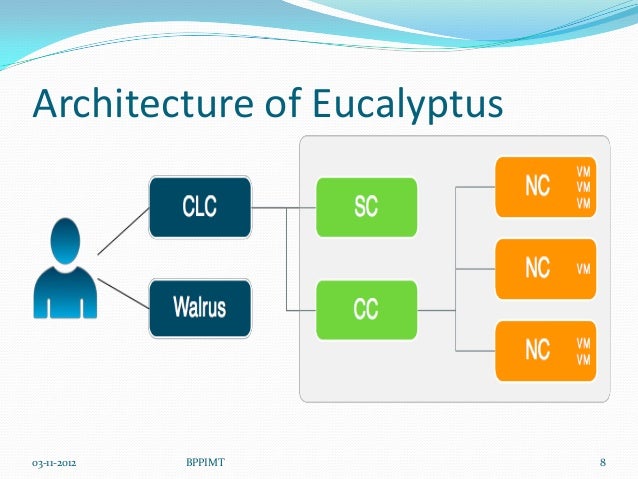 Architecture of Eucalyptus

CLC

Walrus

SC

CC

NC VM VM VM

NC VM

NC VM VM

03-11-2012 BPPIMT 8